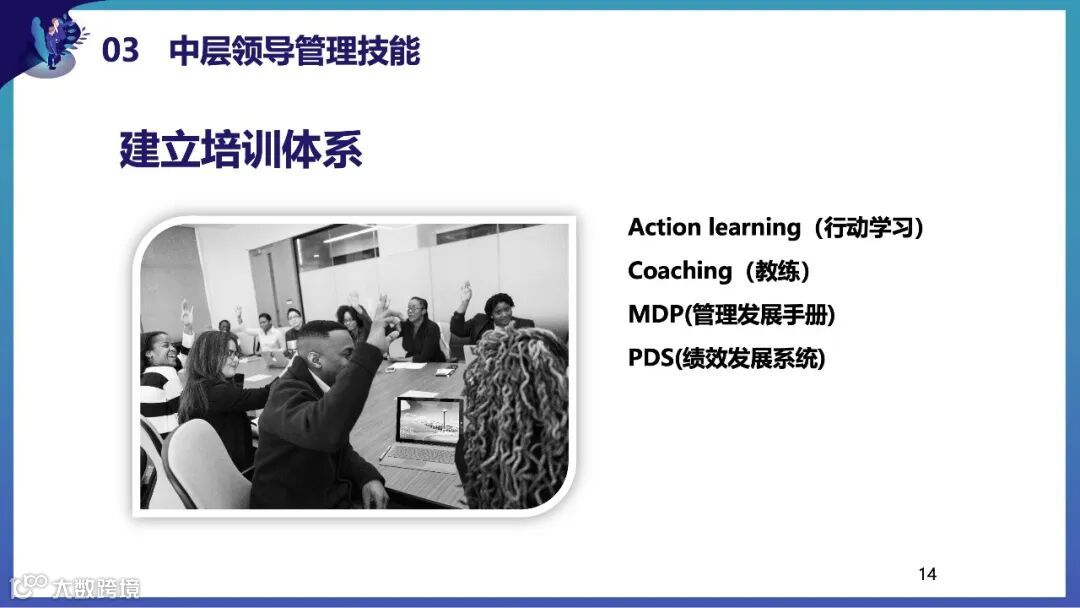 03 中层领导管理技能

建立培训体系

Action learning（行动学习）

Coaching（教练）

MDP(管理发展手册)

PDS(绩效发展系统)

14

大数跨境